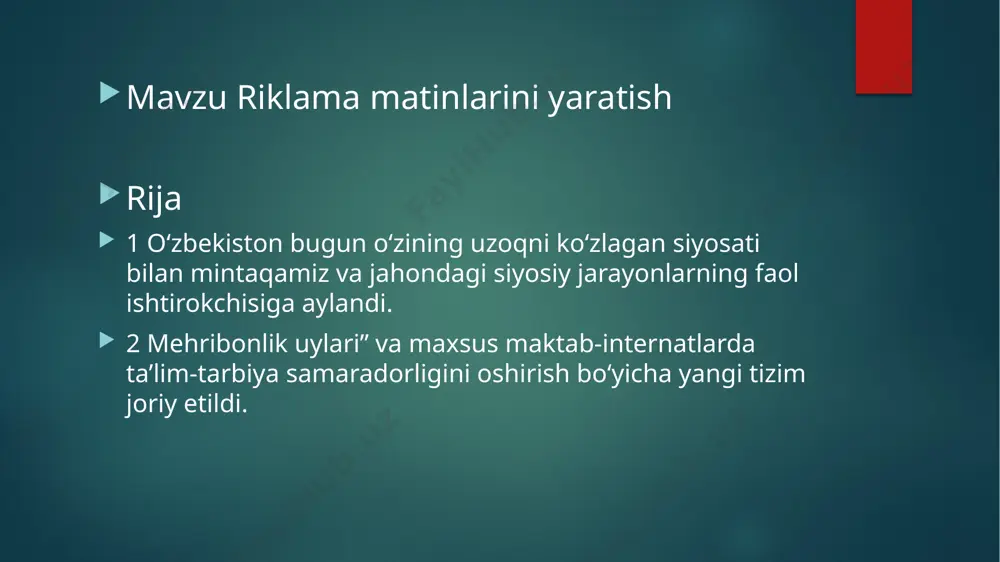 Mavzu Riklama matinlarini yaratish

Rija

1 O‘zbekiston bugun o‘zining uzoqni ko‘zlagan siyosati bilan mintaqamiz va jahondagi siyosiy jarayonlarning faol ishtirokchisiga aylandi.

2 Mehribonlik uylari” va maxsus maktab-internatlarda ta’lim-tarbiya samaradorligini oshirish bo‘yicha yangi tizim joriy etildi.